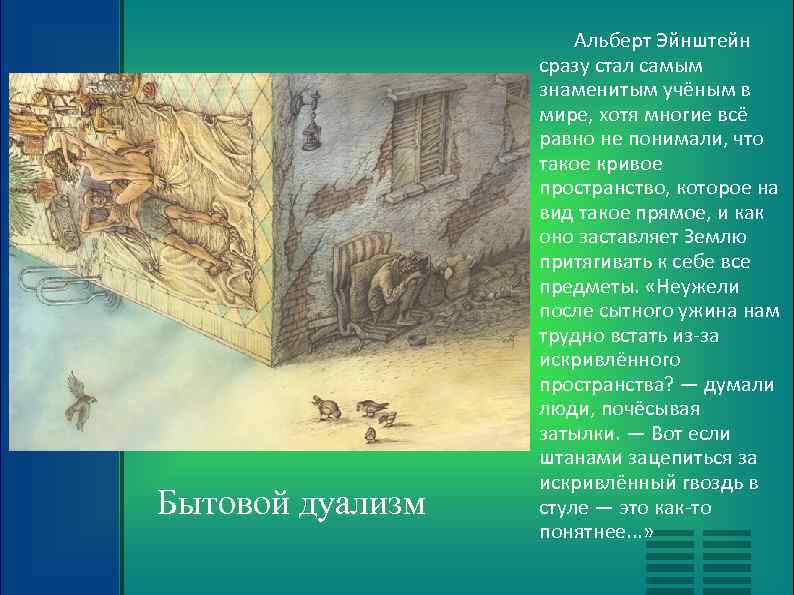 Альберт Эйнштейн сразу стал самым знаменитым учёным в мире, хотя многие всё равно не понимали, что такое кривое пространство, которое на вид такое прямое, и как оно заставляет Землю притягивать к себе все предметы. «Неужели после сытного ужина нам трудно встать из-за искривлённого пространства? — думали люди, почёсывая затылки. — Вот если штанами зацепиться за искривлённый гвоздь в стуле — это как-то понятнее...»

Бытовой дуализм